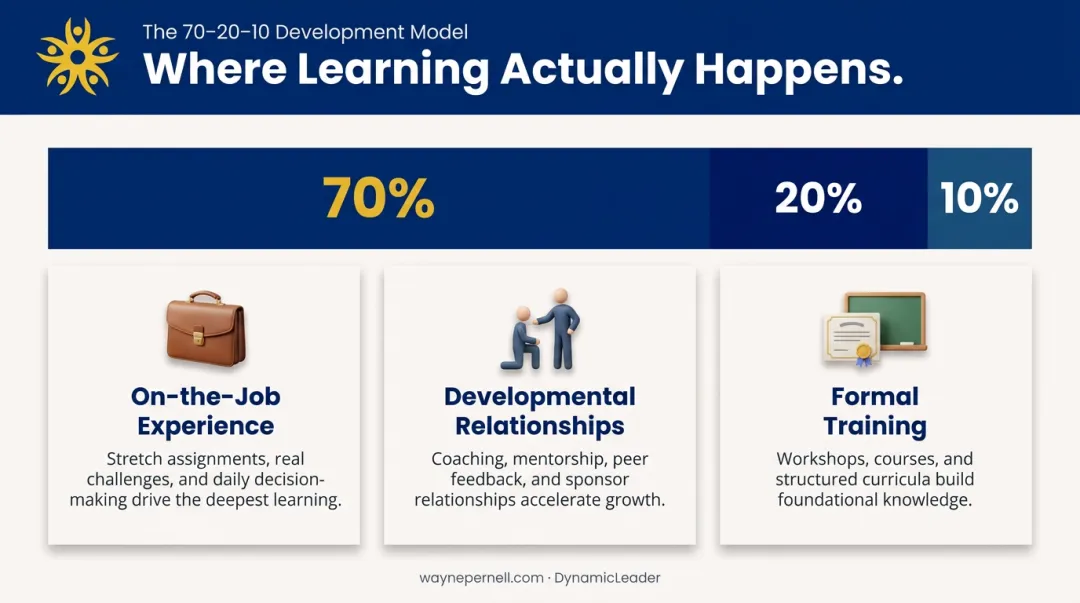 The 70–20–10 Development Model
Where Learning Actually Happens.

70%
20%
10%

On-the-Job Experience
Stretch assignments, real challenges, and daily decision-making drive the deepest learning.

Developmental Relationships
Coaching, mentorship, peer feedback, and sponsor relationships accelerate growth.

Formal Training
Workshops, courses, and structured curricula build foundational knowledge.

waynepernell.com · DynamicLeader